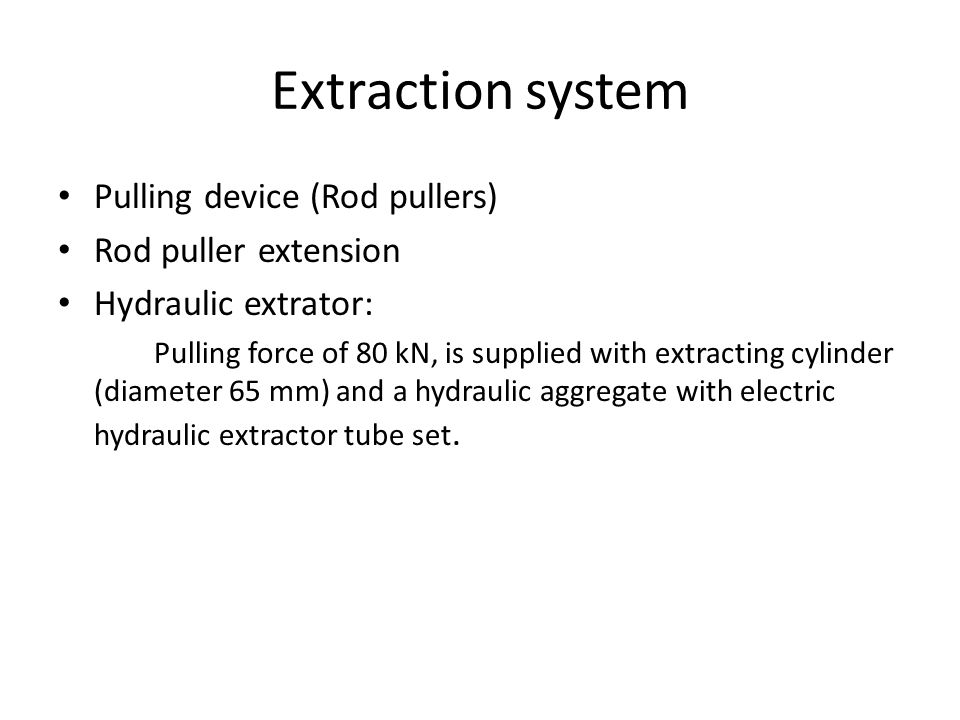 Extraction system

• Pulling device (Rod pullers)
• Rod puller extension
• Hydraulic extrator:

Pulling force of 80 kN, is supplied with extracting cylinder (diameter 65 mm) and a hydraulic aggregate with electric hydraulic extractor tube set.